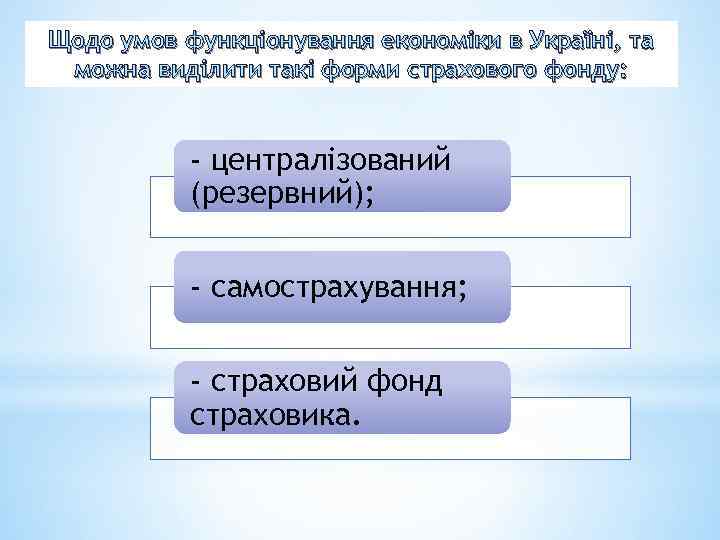 Щодо умов функціонування економіки в Україні, та можна виділити такі форми страхового фонду:

- централізований (резервний);

- самострахування;

- страховий фонд страховика.